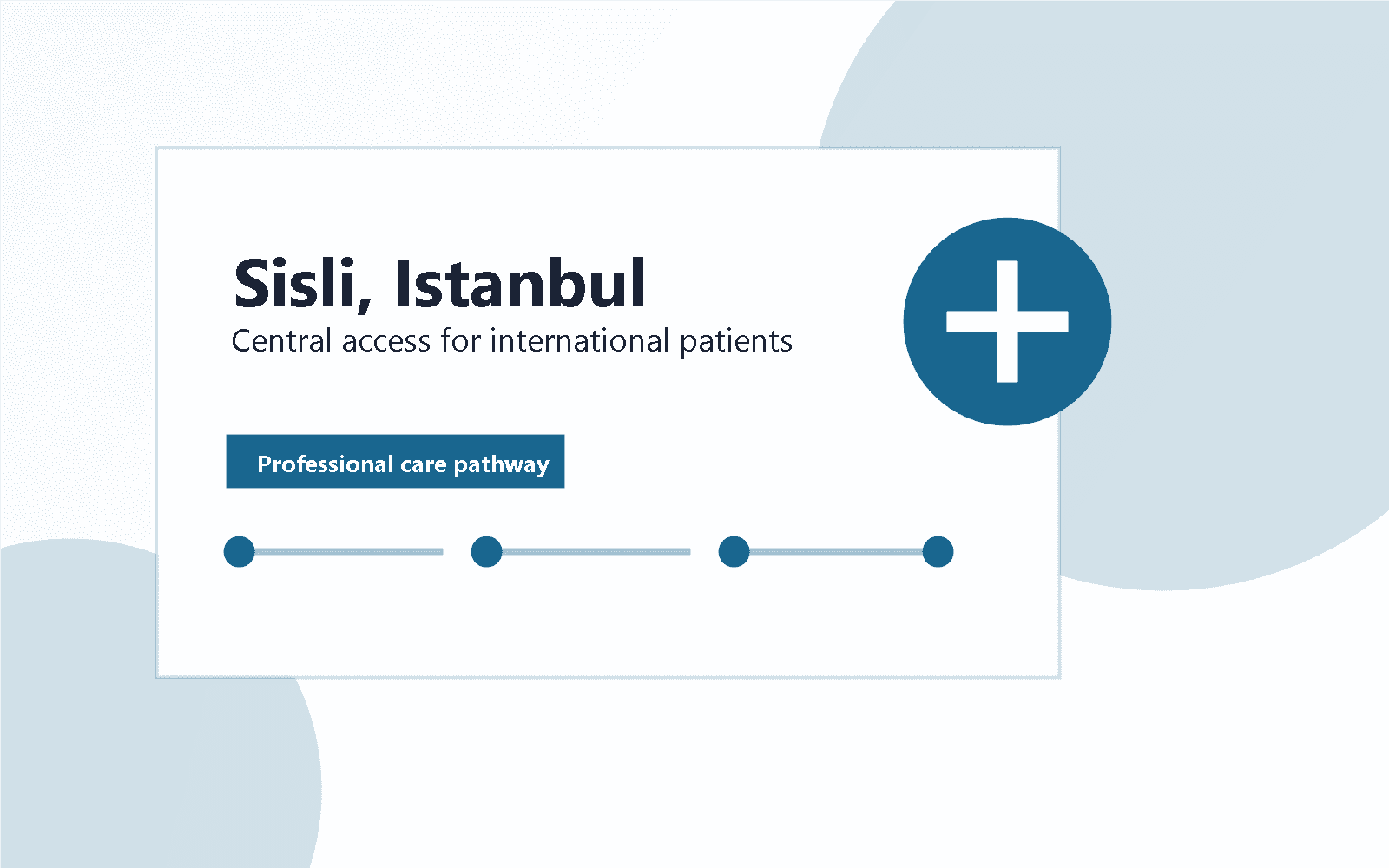 Sisli, Istanbul
Central access for international patients

Professional care pathway